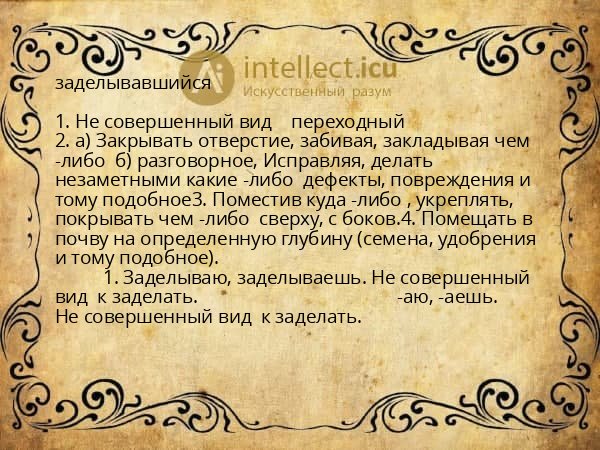 intellect.icu
Искусственный разум

заделывавшийся

1. Не совершенный вид переходный
2. а) Закрывать отверстие, забивая, закладывая чем -либо б) разговорное, Исправляя, делать незаметными какие -либо дефекты, повреждения и тому подобное3. Поместив куда -либо , укреплять, покрывать чем -либо сверху, с боков.4. Помещать в почву на определенную глубину (семена, удобрения и тому подобное).
1. Заделываю, заделываешь. Не совершенный вид к заделать. -аю, -аешь.
Не совершенный вид к заделать.